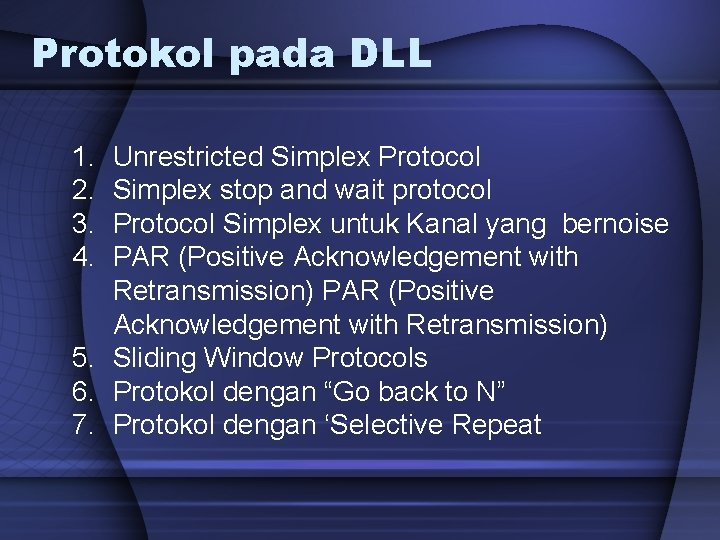 Protokol pada DLL

1. Unrestricted Simplex Protocol
2. Simplex stop and wait protocol
3. Protocol Simplex untuk Kanal yang bernoise
4. PAR (Positive Acknowledgement with Retransmission) PAR (Positive Acknowledgement with Retransmission)
5. Sliding Window Protocols
6. Protokol dengan “Go back to N”
7. Protokol dengan ‘Selective Repeat